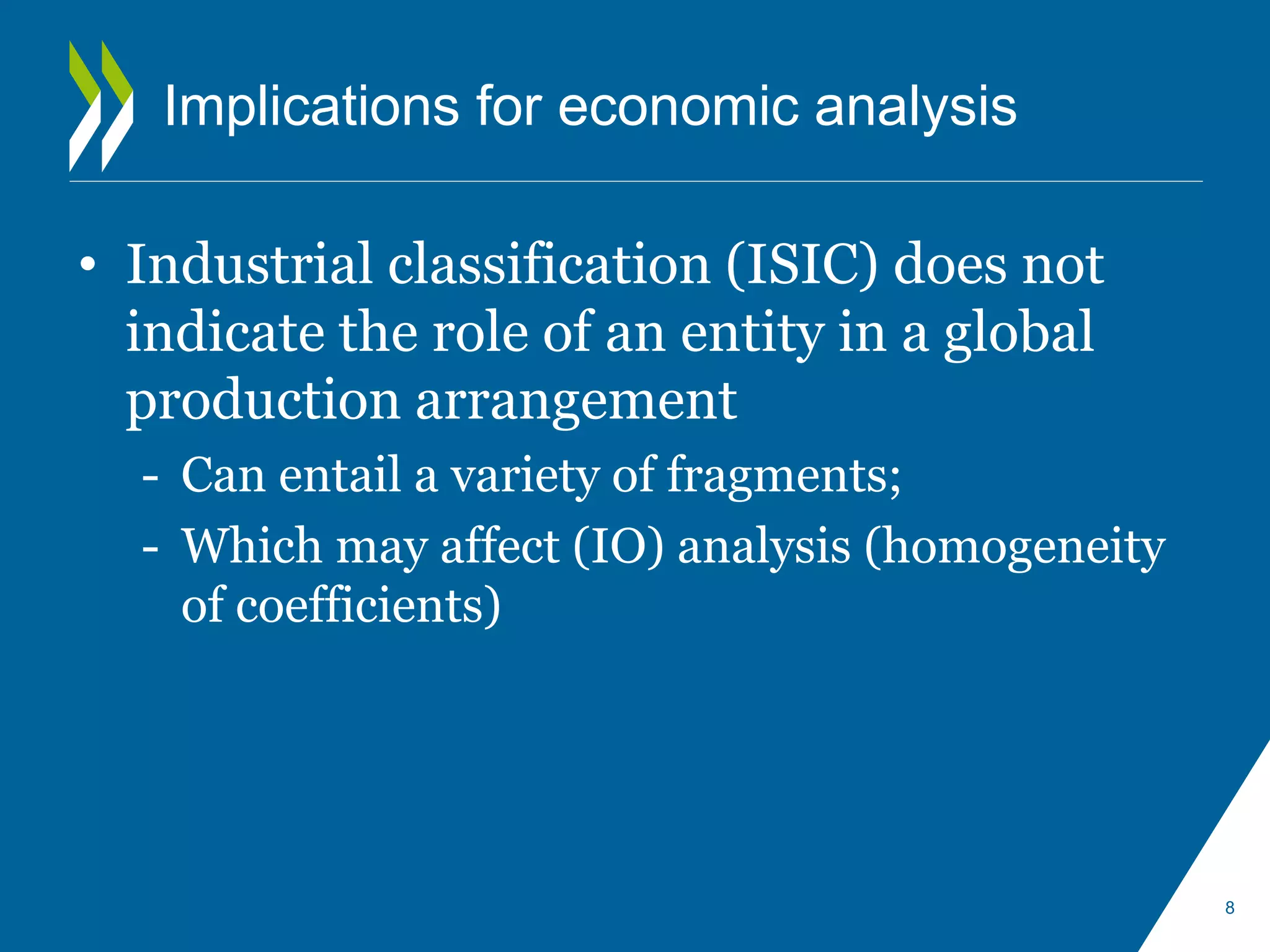 Implications for economic analysis

• Industrial classification (ISIC) does not indicate the role of an entity in a global production arrangement

- Can entail a variety of fragments;
- Which may affect (IO) analysis (homogeneity of coefficients)

8